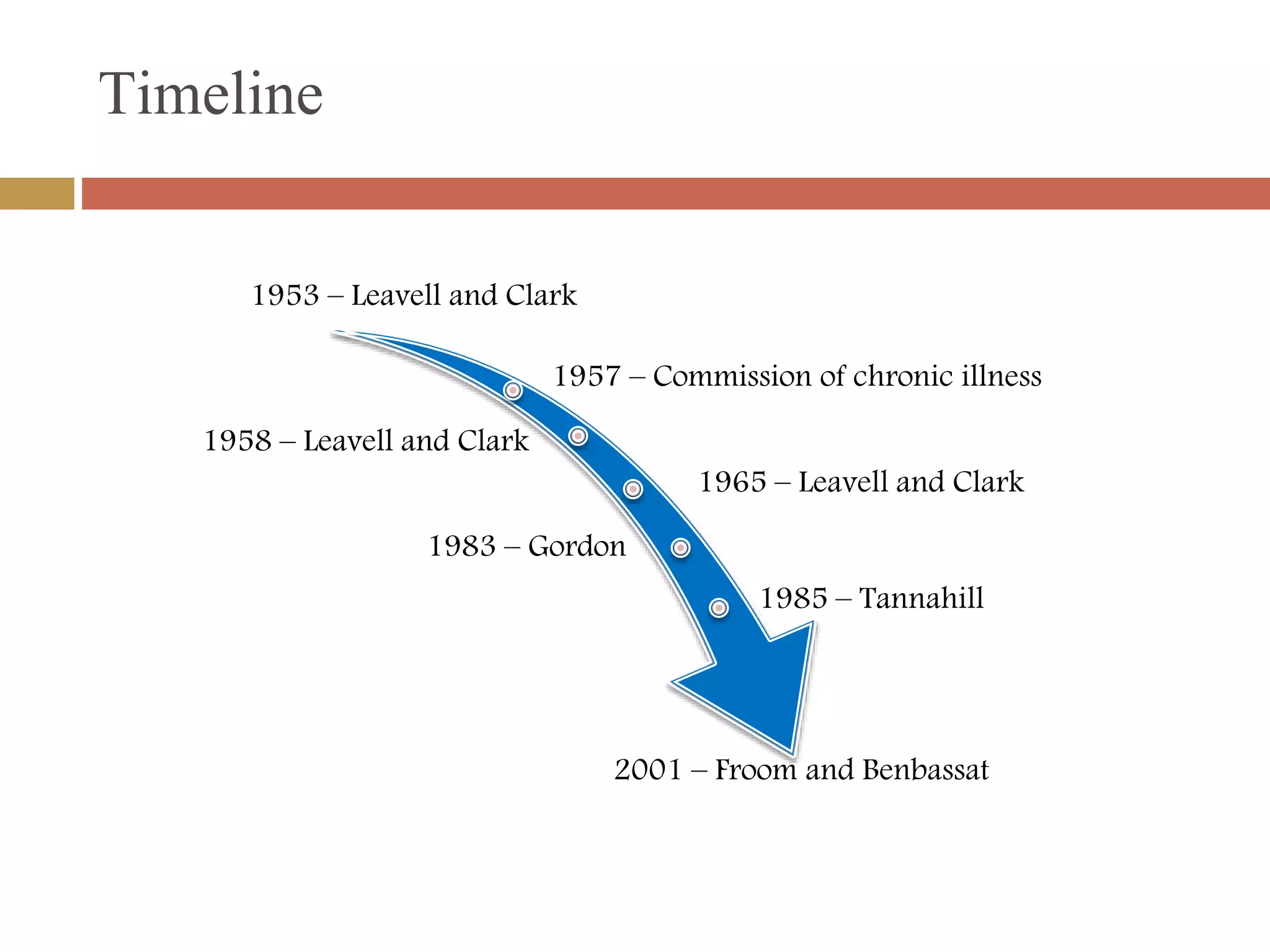 Timeline

1953 – Leavell and Clark

1957 – Commission of chronic illness

1958 – Leavell and Clark

1965 – Leavell and Clark

1983 – Gordon

1985 – Tannahill

2001 – Froom and Benbassat